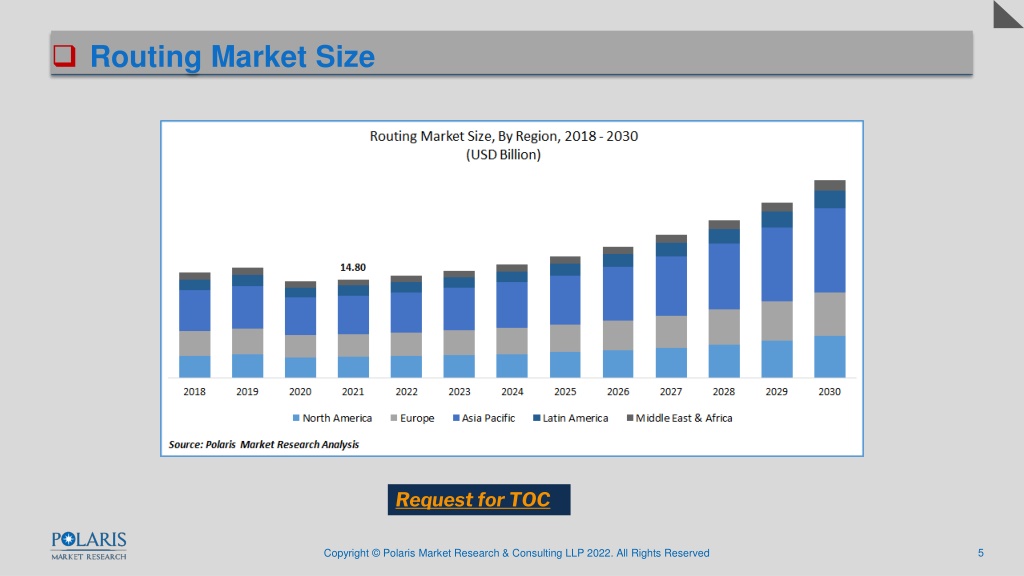 Routing Market Size

Routing Market Size, By Region, 2018 - 2030
(USD Billion)

14.80

2018 2019 2020 2021 2022 2023 2024 2025 2026 2027 2028 2029 2030

North America Europe Asia Pacific Latin America Middle East & Africa

Source: Polaris Market Research Analysis

Request for TOC

POLARIS
MARKET RESEARCH

Copyright © Polaris Market Research & Consulting LLP 2022. All Rights Reserved

5